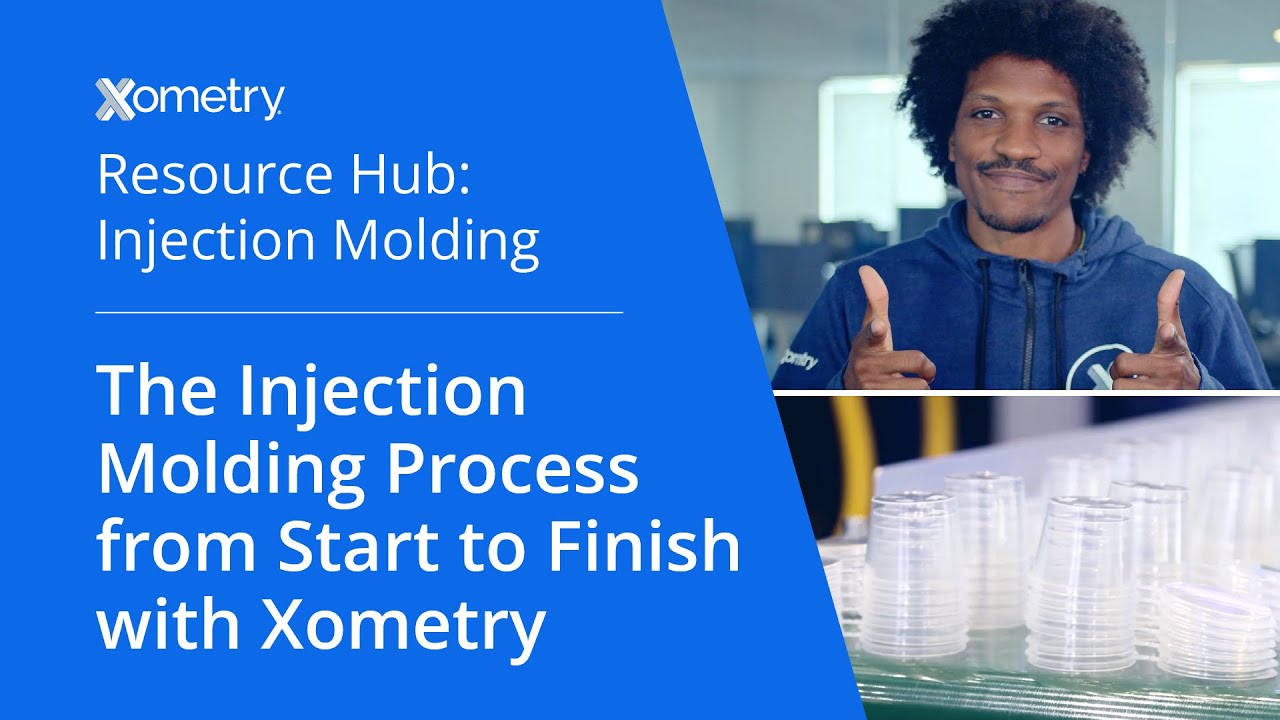 Xometry

Resource Hub: Injection Molding

The Injection Molding Process from Start to Finish with Xometry

Xometry